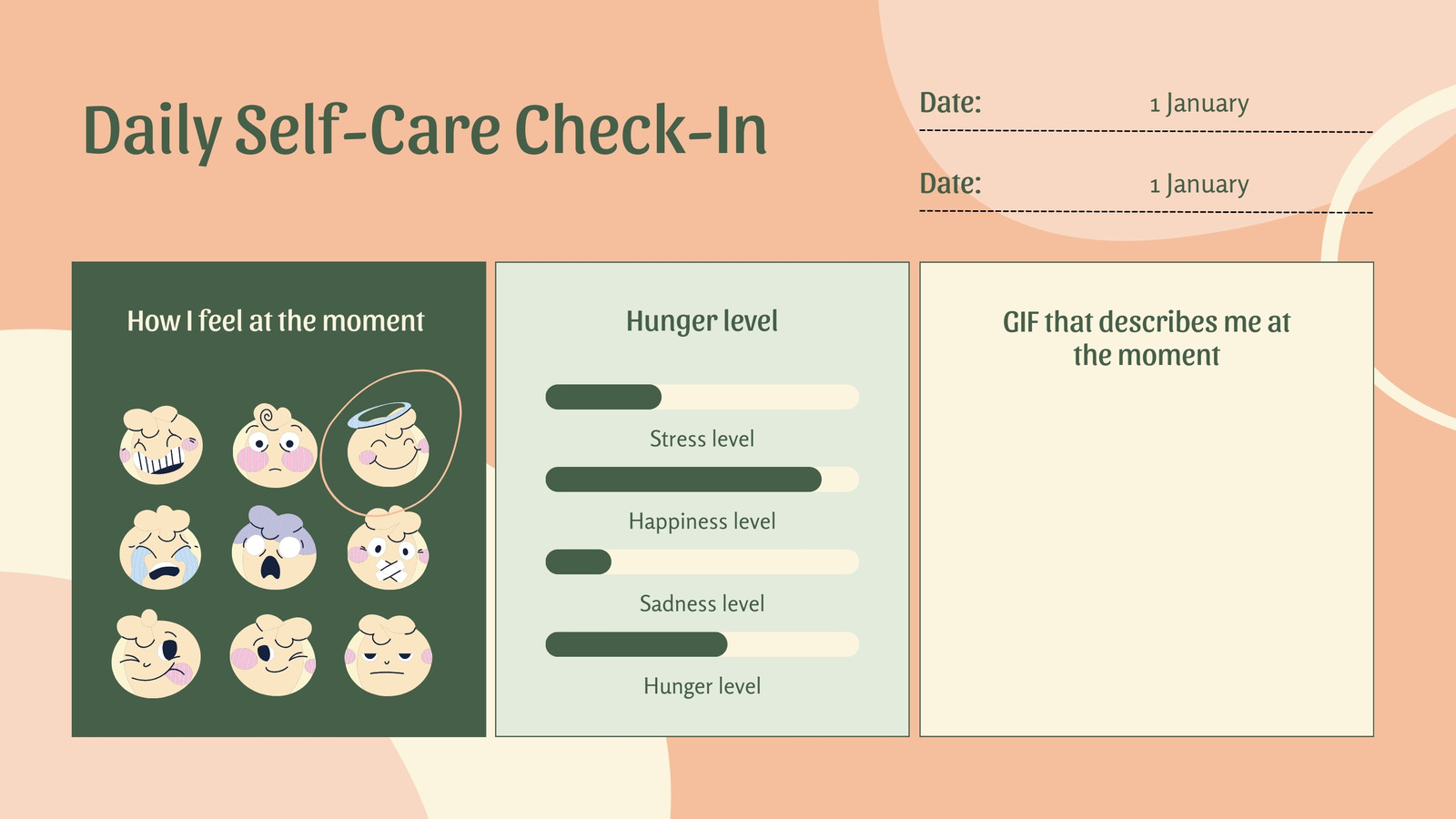 Daily Self-Care Check-In

Date: 1 January

Date: 1 January

How I feel at the moment

Hunger level

Stress level

Happiness level

Sadness level

Hunger level

GIF that describes me at the moment